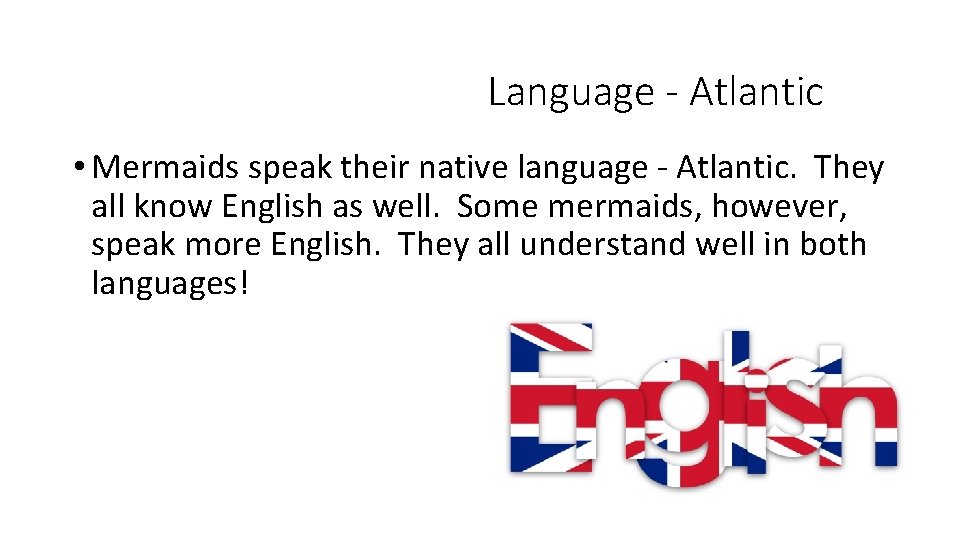 Language - Atlantic

• Mermaids speak their native language - Atlantic. They all know English as well. Some mermaids, however, speak more English. They all understand well in both languages!

English